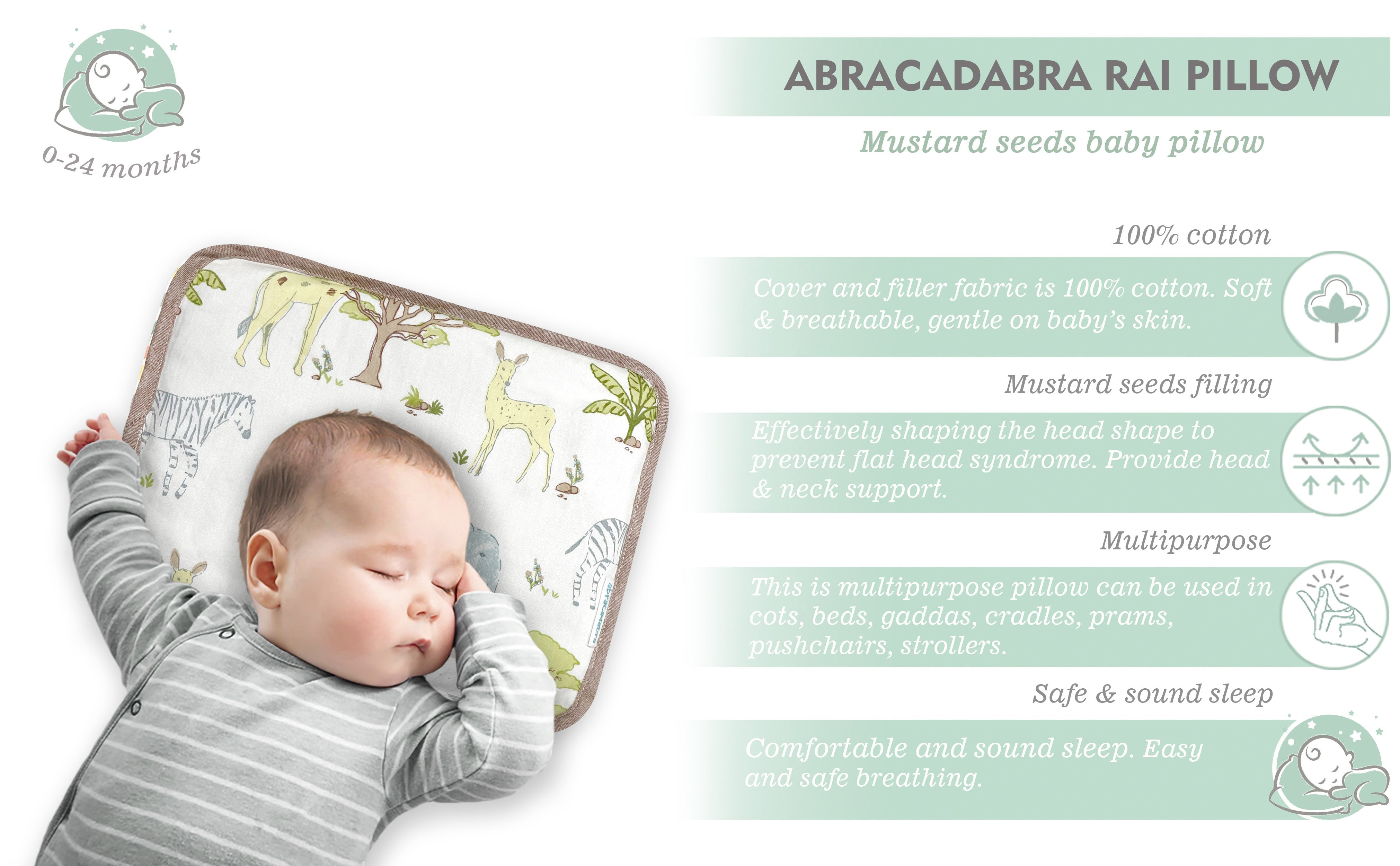 0-24 months

ABRACADABRA RAI PILLOW

Mustard seeds baby pillow

100% cotton

Cover and filler fabric is 100% cotton. Soft & breathable, gentle on baby's skin.

Mustard seeds filling

Effectively shaping the head shape to prevent flat head syndrome. Provide head & neck support.

Multipurpose

This is multipurpose pillow can be used in cots, beds, gaddas, cradles, prams, pushchairs, strollers.

Safe & sound sleep

Comfortable and sound sleep. Easy and safe breathing.